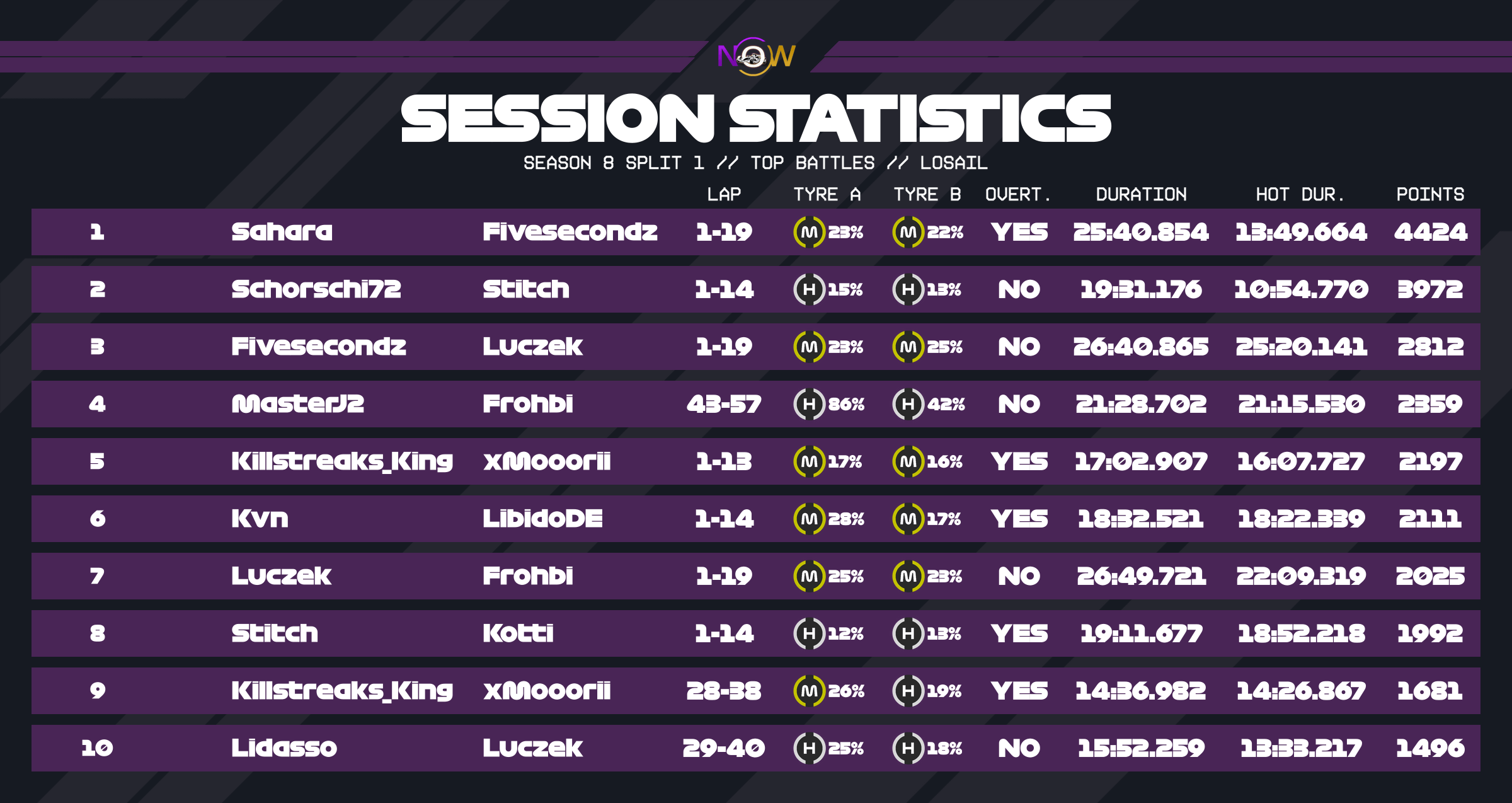 NOW

SESSION STATISTICS

SEASON 8 SPLIT 1 // TOP BATTLES // LOSAIL

| | | | LAP | TYRE A | TYRE B | OVERT. | DURATION | HOT DUR. | POINTS |
|---|---|---|---|---|---|---|---|---|---|
| 1 | Sahara | Fivesecondz | 1-19 | M 23% | M 22% | YES | 25:40.854 | 13:49.664 | 4424 |
| 2 | Schorschi72 | Stitch | 1-14 | H 15% | H 13% | NO | 19:31.176 | 10:54.770 | 3972 |
| 3 | Fivesecondz | Luczek | 1-19 | M 23% | M 25% | NO | 26:40.865 | 25:20.141 | 2812 |
| 4 | MasterJ2 | Frohbi | 43-57 | H 86% | H 42% | NO | 21:28.702 | 21:15.530 | 2359 |
| 5 | Killstreaks_King | xMooorii | 1-13 | M 17% | M 16% | YES | 17:02.907 | 16:07.727 | 2197 |
| 6 | Kvn | LibidoDE | 1-14 | M 28% | M 17% | YES | 18:32.521 | 18:22.339 | 2111 |
| 7 | Luczek | Frohbi | 1-19 | M 25% | M 23% | NO | 26:49.721 | 22:09.319 | 2025 |
| 8 | Stitch | Kotti | 1-14 | H 12% | H 13% | YES | 19:11.677 | 18:52.218 | 1992 |
| 9 | Killstreaks_King | xMooorii | 28-38 | M 26% | H 19% | YES | 14:36.982 | 14:26.867 | 1681 |
| 10 | Lidasso | Luczek | 29-40 | H 25% | H 18% | NO | 15:52.259 | 13:33.217 | 1496 |